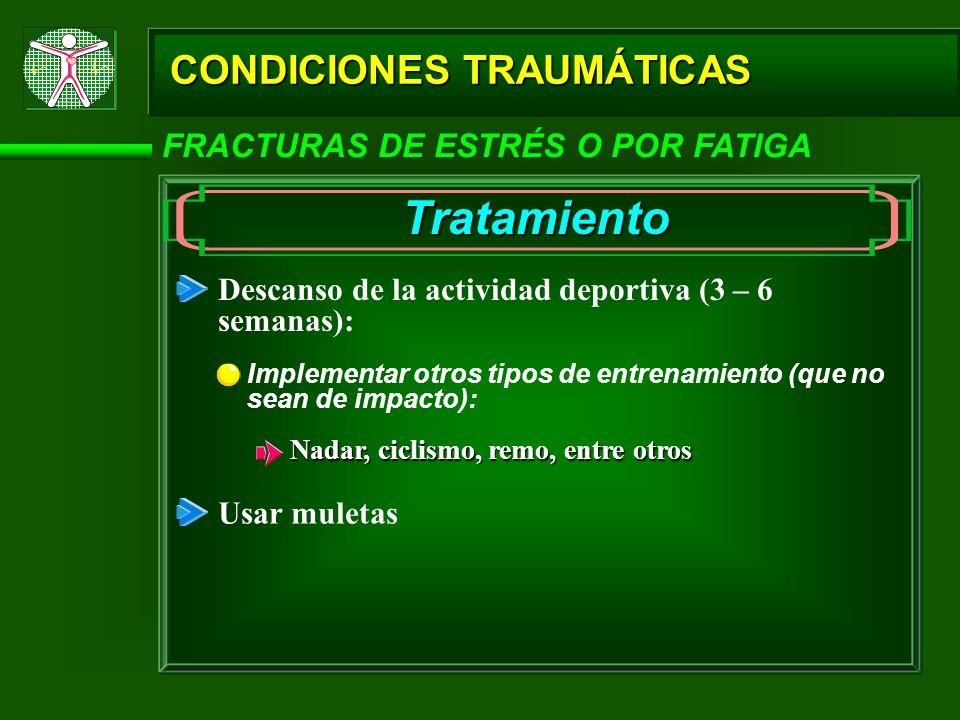 CONDICIONES TRAUMÁTICAS

FRACTURAS DE ESTRÉS O POR FATIGA

Tratamiento

Descanso de la actividad deportiva (3 – 6 semanas):

Implementar otros tipos de entrenamiento (que no sean de impacto):

Nadar, ciclismo, remo, entre otros

Usar muletas